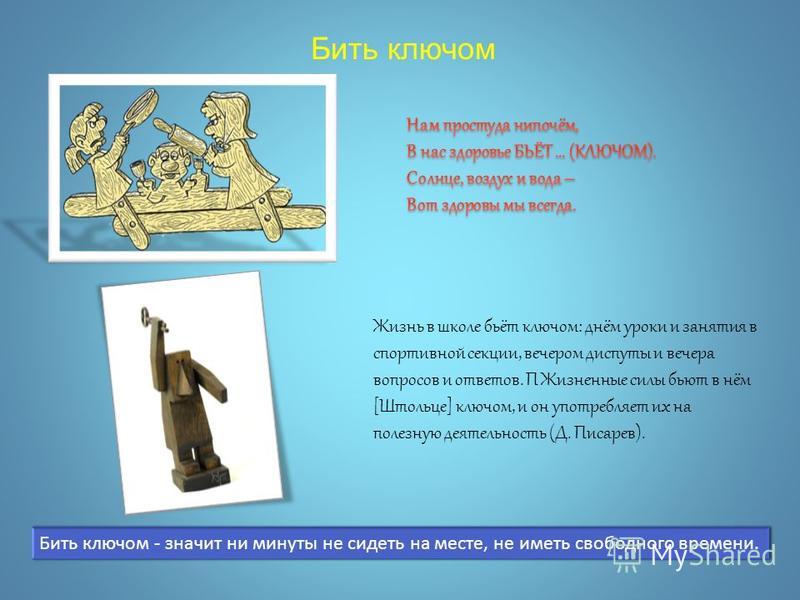 Бить ключом

Нам простуда нипочём,
В нас здоровье БЬЁТ … (КЛЮЧОМ).
Солнце, воздух и вода –
Вот здоровы мы всегда.

Жизнь в школе бьёт ключом: днём уроки и занятия в спортивной секции, вечером диспуты и вечера вопросов и ответов. П Жизненные силы бьют в нём [Штольце] ключом, и он употребляет их на полезную деятельность (Д. Писарев).

Бить ключом - значит ни минуты не сидеть на месте, не иметь свободного времени.

MyShared